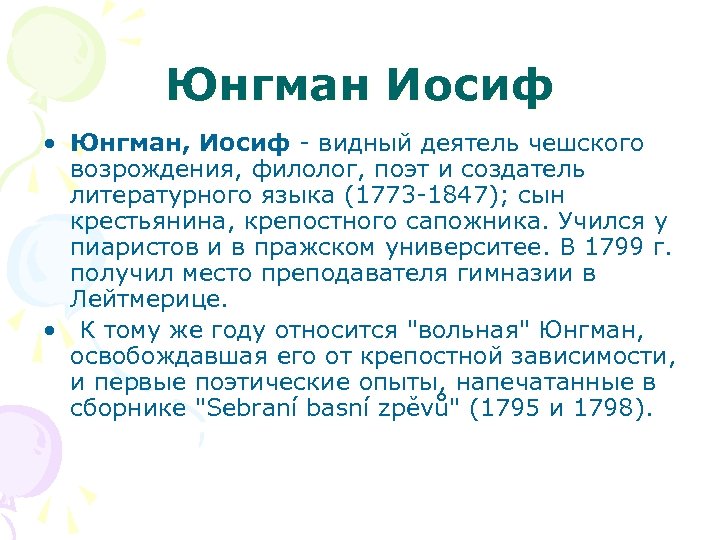 Юнгман Иосиф

• **Юнгман, Иосиф** - видный деятель чешского возрождения, филолог, поэт и создатель литературного языка (1773-1847); сын крестьянина, крепостного сапожника. Учился у пиаристов и в пражском университее. В 1799 г. получил место преподавателя гимназии в Лейтмерице.

• К тому же году относится "вольная" Юнгман, освобождавшая его от крепостной зависимости, и первые поэтические опыты, напечатанные в сборнике "Sebraní basní zpěvů" (1795 и 1798).